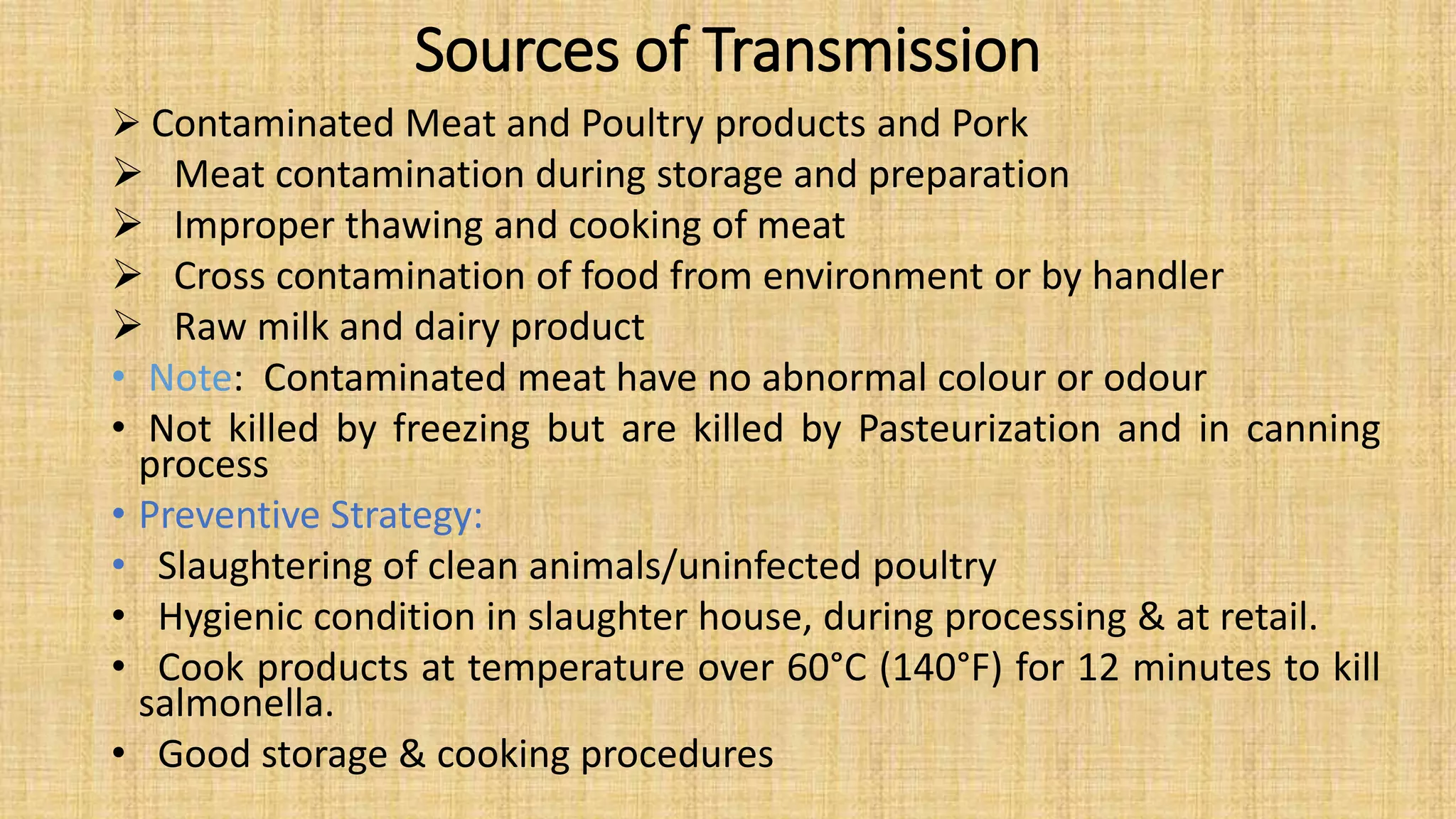 Sources of Transmission

➢ Contaminated Meat and Poultry products and Pork
➢ Meat contamination during storage and preparation
➢ Improper thawing and cooking of meat
➢ Cross contamination of food from environment or by handler
➢ Raw milk and dairy product
• Note: Contaminated meat have no abnormal colour or odour
• Not killed by freezing but are killed by Pasteurization and in canning process
• Preventive Strategy:
• Slaughtering of clean animals/uninfected poultry
• Hygienic condition in slaughter house, during processing & at retail.
• Cook products at temperature over 60°C (140°F) for 12 minutes to kill salmonella.
• Good storage & cooking procedures